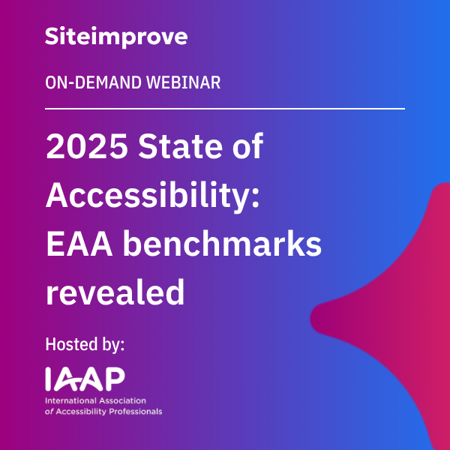 Siteimprove

ON-DEMAND WEBINAR

2025 State of Accessibility: EAA benchmarks revealed

Hosted by:

IAAP

International Association of Accessibility Professionals